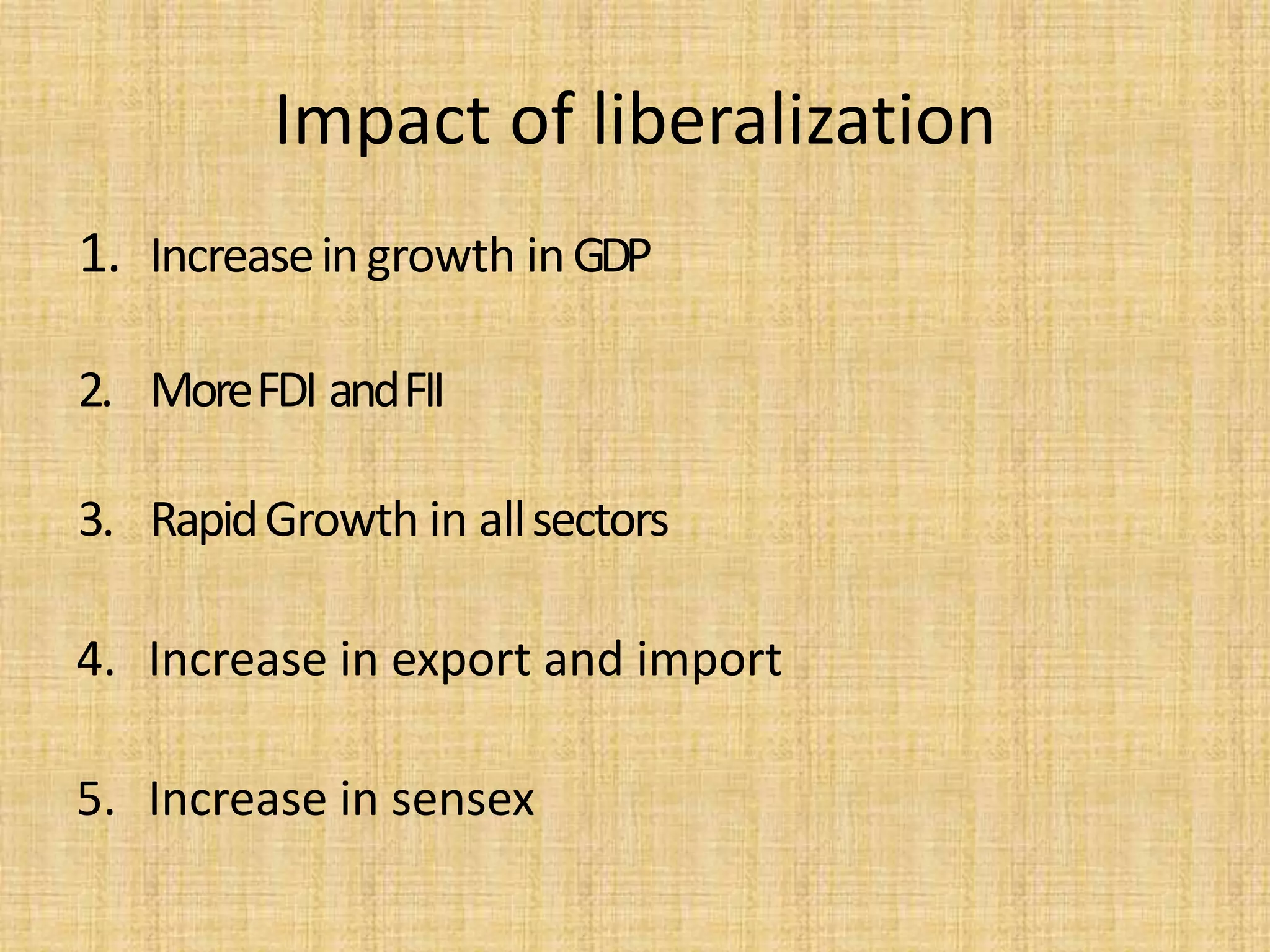 Impact of liberalization

1. Increase in growth in GDP

2. More FDI and FII

3. Rapid Growth in all sectors

4. Increase in export and import

5. Increase in sensex